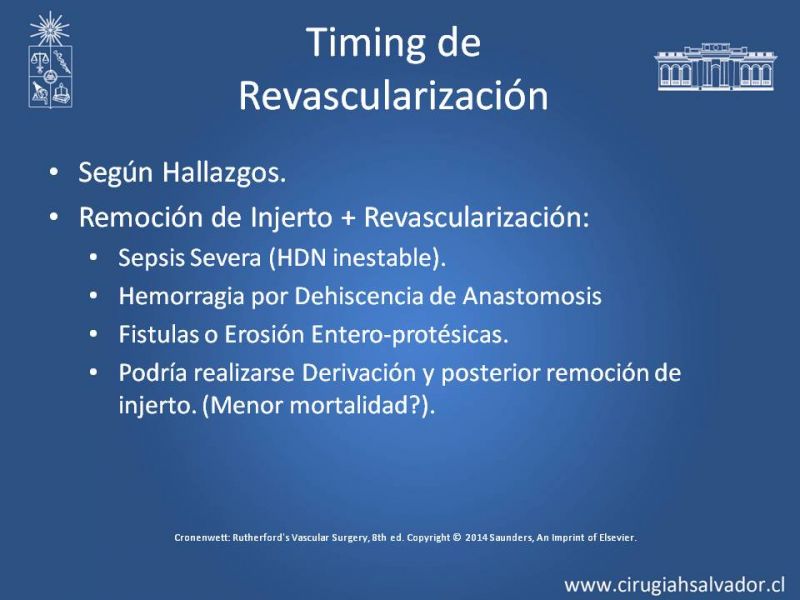 Timing de Revascularización

• Según Hallazgos.
• Remoción de Injerto + Revascularización:
  • Sepsis Severa (HDN inestable).
  • Hemorragia por Dehiscencia de Anastomosis
  • Fistulas o Erosión Entero-protésicas.
  • Podría realizarse Derivación y posterior remoción de injerto. (Menor mortalidad?).

Cronenwett: Rutherford's Vascular Surgery, 8th ed. Copyright © 2014 Saunders, An Imprint of Elsevier.

www.cirugiahsalvador.cl